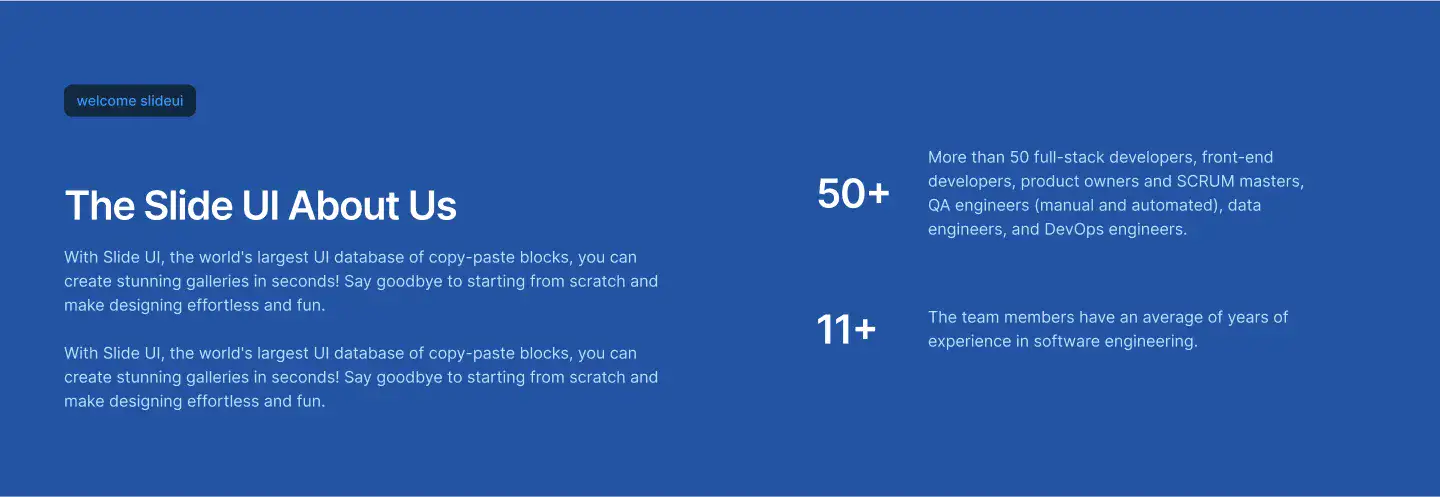 welcome slideui

The Slide UI About Us

With Slide UI, the world's largest UI database of copy-paste blocks, you can create stunning galleries in seconds! Say goodbye to starting from scratch and make designing effortless and fun.

With Slide UI, the world's largest UI database of copy-paste blocks, you can create stunning galleries in seconds! Say goodbye to starting from scratch and make designing effortless and fun.

50+

More than 50 full-stack developers, front-end developers, product owners and SCRUM masters, QA engineers (manual and automated), data engineers, and DevOps engineers.

11+

The team members have an average of years of experience in software engineering.